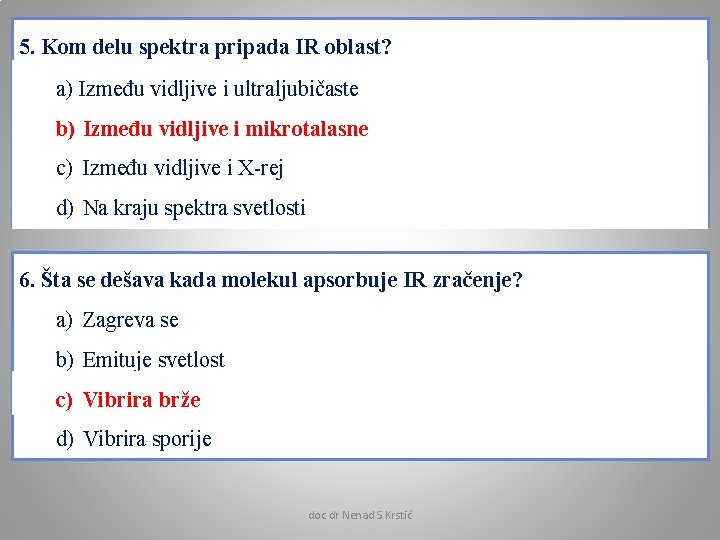 5. Kom delu spektra pripada IR oblast?

a) Između vidljive i ultraljubičaste

b) Između vidljive i mikrotalasne

c) Između vidljive i X-rej

d) Na kraju spektra svetlosti

6. Šta se dešava kada molekul apsorbuje IR zračenje?

a) Zagreva se

b) Emituje svetlost

c) Vibrira brže

d) Vibrira sporije

doc dr Nenad S Krstić